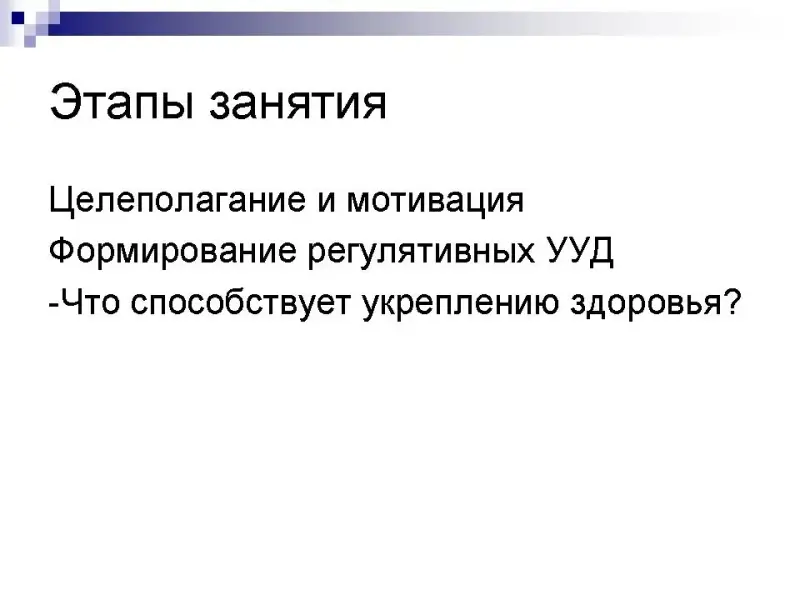 Этапы занятия

Целеполагание и мотивация

Формирование регулятивных УУД

-Что способствует укреплению здоровья?